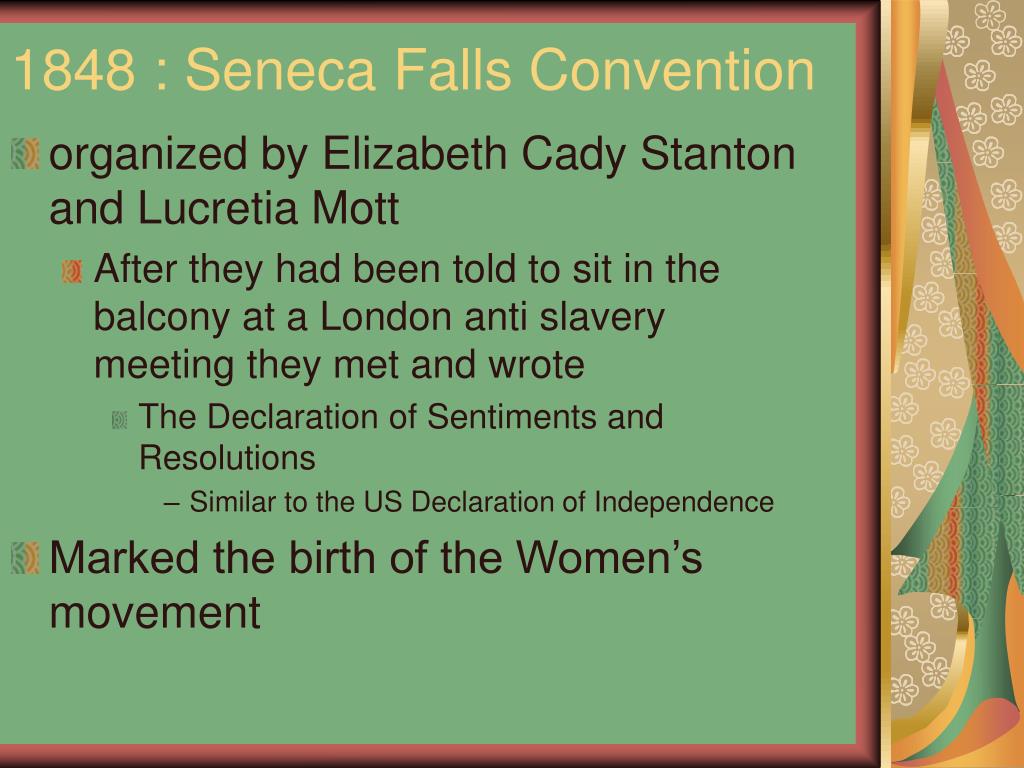 1848 : Seneca Falls Convention

organized by Elizabeth Cady Stanton and Lucretia Mott

After they had been told to sit in the balcony at a London anti slavery meeting they met and wrote

The Declaration of Sentiments and Resolutions

– Similar to the US Declaration of Independence

Marked the birth of the Women’s movement